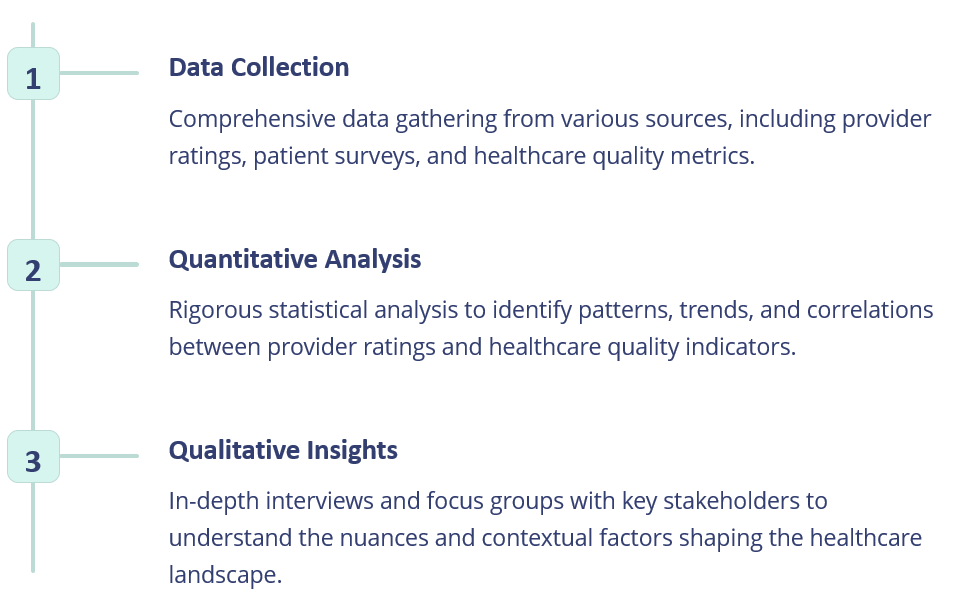 1

Data Collection

Comprehensive data gathering from various sources, including provider ratings, patient surveys, and healthcare quality metrics.

2

Quantitative Analysis

Rigorous statistical analysis to identify patterns, trends, and correlations between provider ratings and healthcare quality indicators.

3

Qualitative Insights

In-depth interviews and focus groups with key stakeholders to understand the nuances and contextual factors shaping the healthcare landscape.